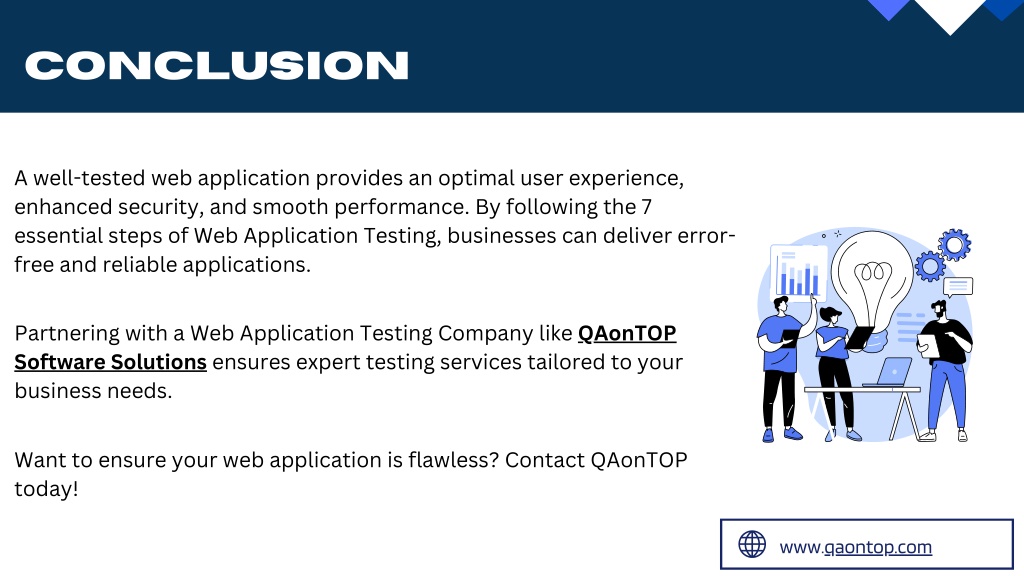 CONCLUSION

A well-tested web application provides an optimal user experience, enhanced security, and smooth performance. By following the 7 essential steps of Web Application Testing, businesses can deliver error-free and reliable applications.

Partnering with a Web Application Testing Company like QAonTOP Software Solutions ensures expert testing services tailored to your business needs.

Want to ensure your web application is flawless? Contact QAonTOP today!

www.qaontop.com